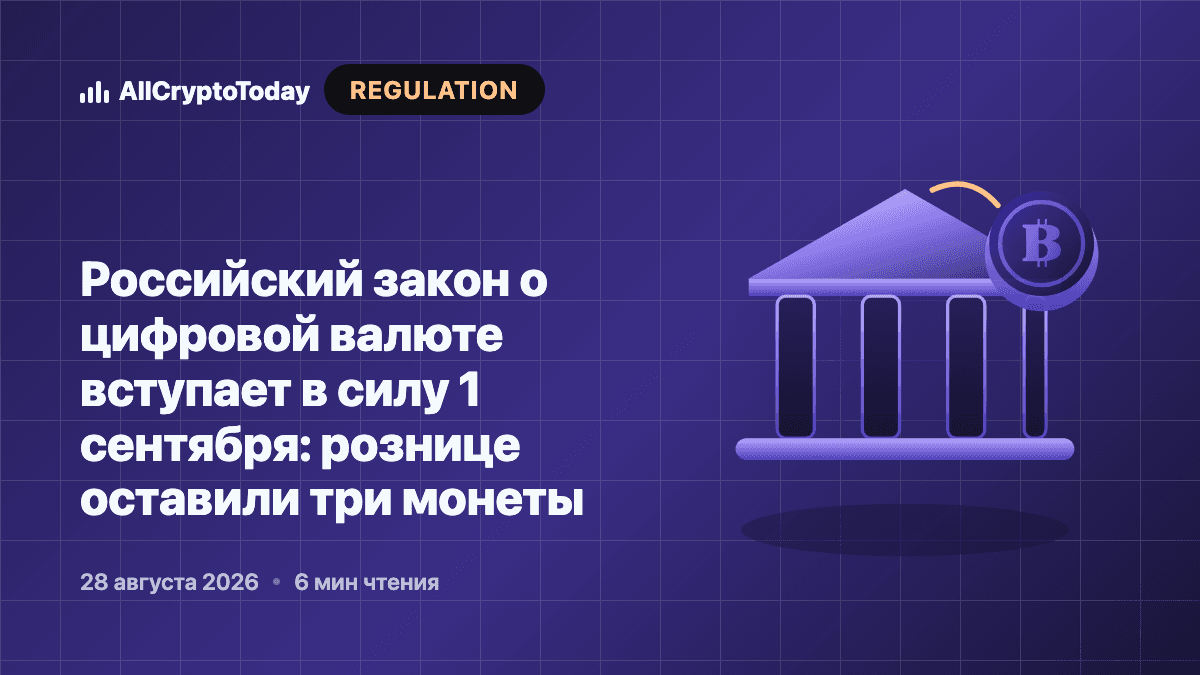 AllCryptoToday REGULATION

Российский закон о цифровой валюте вступает в силу 1 сентября: рознице оставили три монеты

28 августа 2026 • 6 мин чтения